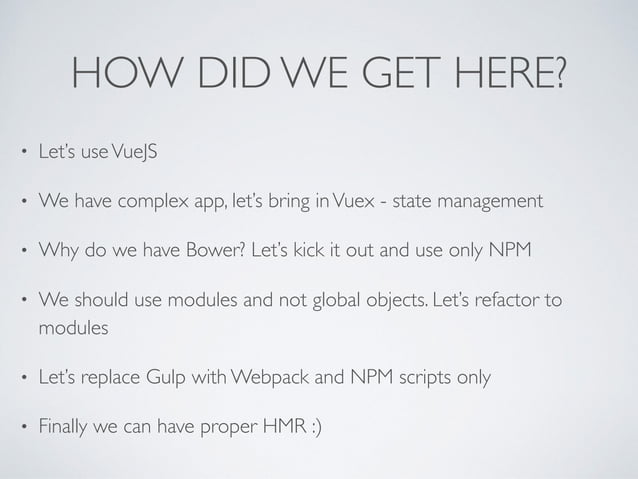 HOW DID WE GET HERE?

• Let's use VueJS

• We have complex app, let's bring in Vuex - state management

• Why do we have Bower? Let's kick it out and use only NPM

• We should use modules and not global objects. Let's refactor to modules

• Let's replace Gulp with Webpack and NPM scripts only

• Finally we can have proper HMR :)